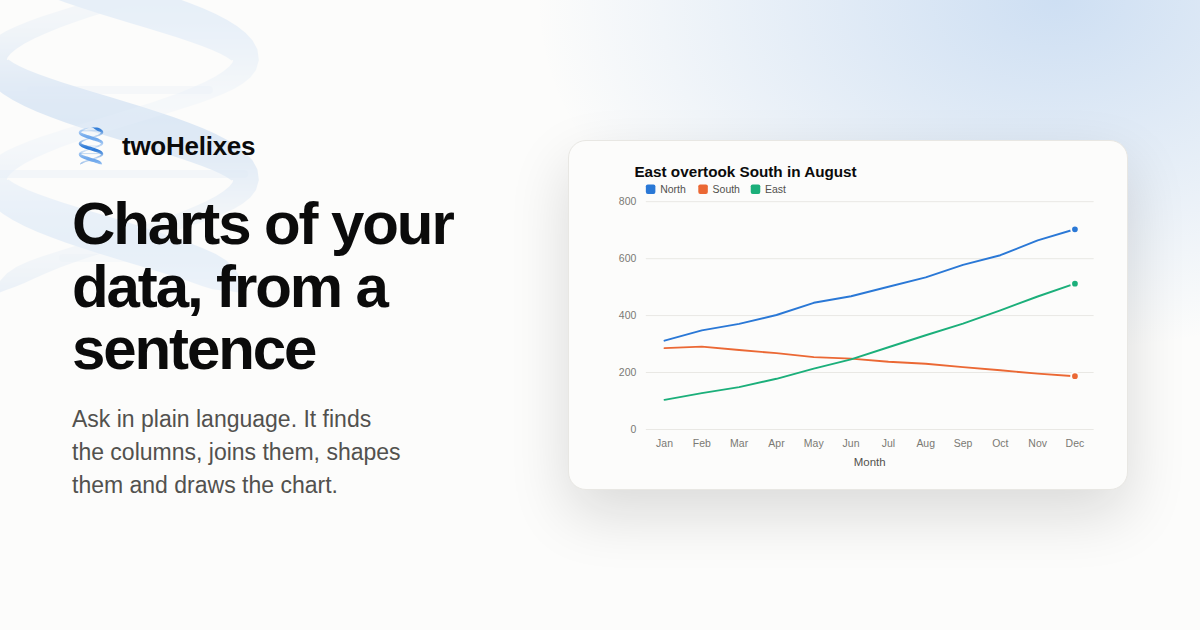 twoHelixes

Charts of your data, from a sentence

Ask in plain language. It finds the columns, joins them, shapes them and draws the chart.

East overtook South in August

North South East

800
600
400
200
0

Jan Feb Mar Apr May Jun Jul Aug Sep Oct Nov Dec

Month